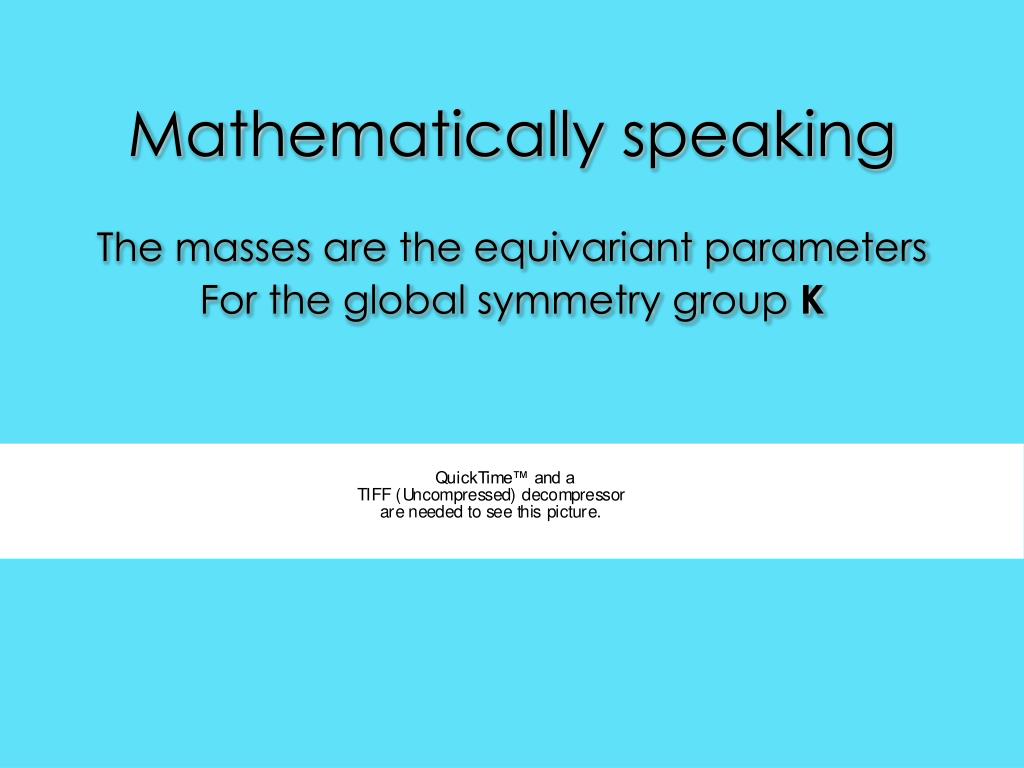 Mathematically speaking

The masses are the equivariant parameters
For the global symmetry group **K**

QuickTime™ and a
TIFF (Uncompressed) decompressor
are needed to see this picture.